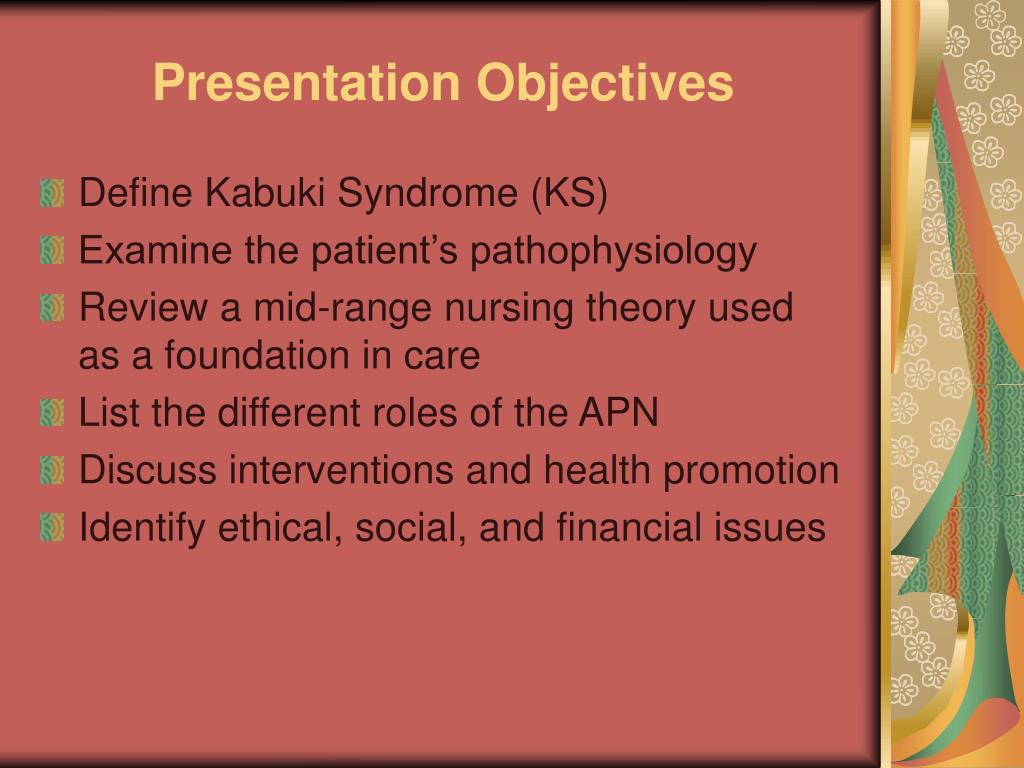 Presentation Objectives

Define Kabuki Syndrome (KS)

Examine the patient’s pathophysiology

Review a mid-range nursing theory used as a foundation in care

List the different roles of the APN

Discuss interventions and health promotion

Identify ethical, social, and financial issues